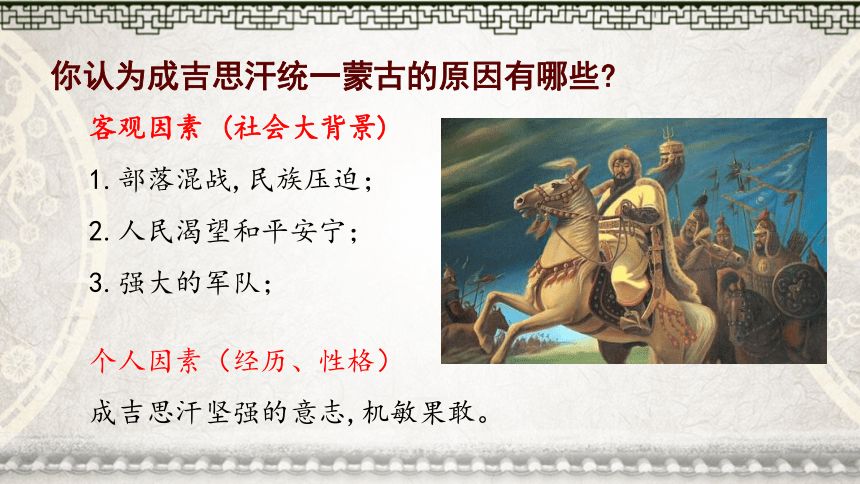 你认为成吉思汗统一蒙古的原因有哪些?

客观因素（社会大背景）

1. 部落混战, 民族压迫;

2. 人民渴望和平安宁;

3. 强大的军队;

个人因素（经历、性格）

成吉思汗坚强的意志, 机敏果敢。